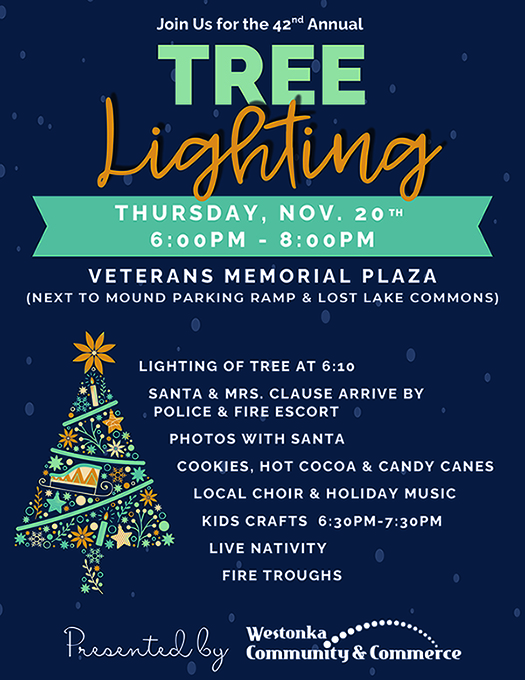 Join Us for the 42$^{nd}$ Annual

TREE
Lighting

THURSDAY, NOV. 20$^{TH}$
6:00PM - 8:00PM

VETERANS MEMORIAL PLAZA
(NEXT TO MOUND PARKING RAMP & LOST LAKE COMMONS)

LIGHTING OF TREE AT 6:10
SANTA & MRS. CLAUSE ARRIVE BY POLICE & FIRE ESCORT
PHOTOS WITH SANTA
COOKIES, HOT COCOA & CANDY CANES
LOCAL CHOIR & HOLIDAY MUSIC
KIDS CRAFTS 6:30PM-7:30PM
LIVE NATIVITY
FIRE TROUGHS

Presented by
Westonka Community & Commerce